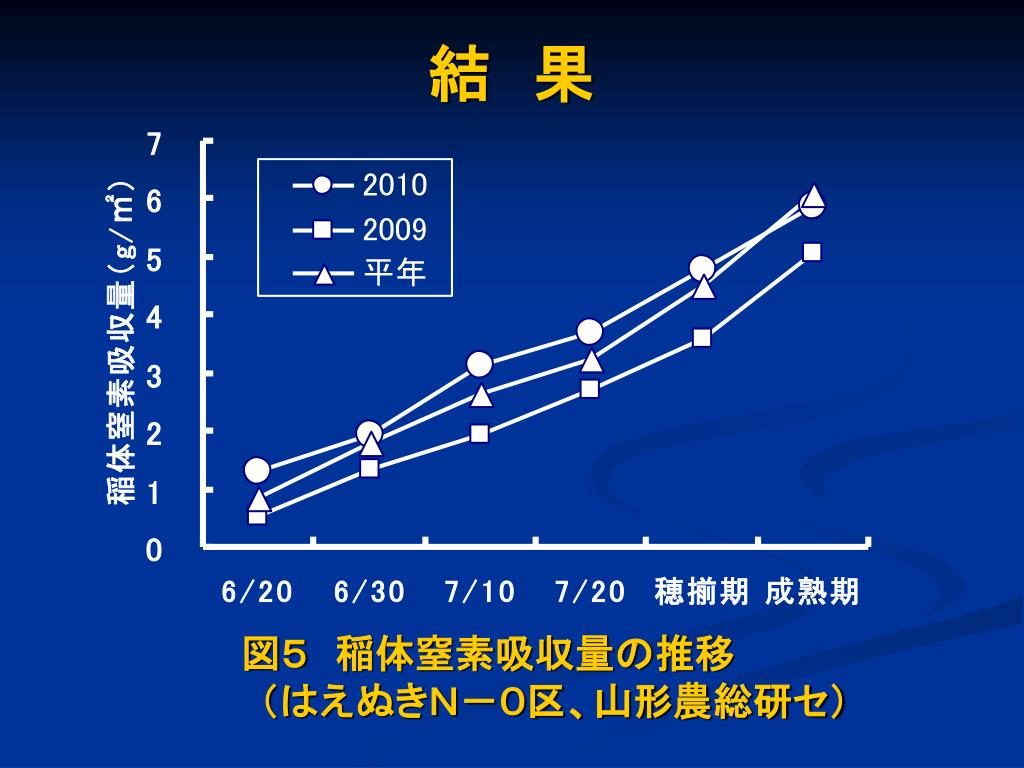 結　果

稲体窒素吸収量（g/m²）

7
6
5
4
3
2
1
0

2010
2009
平年

6/20　6/30　7/10　7/20　穂揃期　成熟期

図５　稲体窒素吸収量の推移
（はえぬきＮ－０区、山形農総研セ）